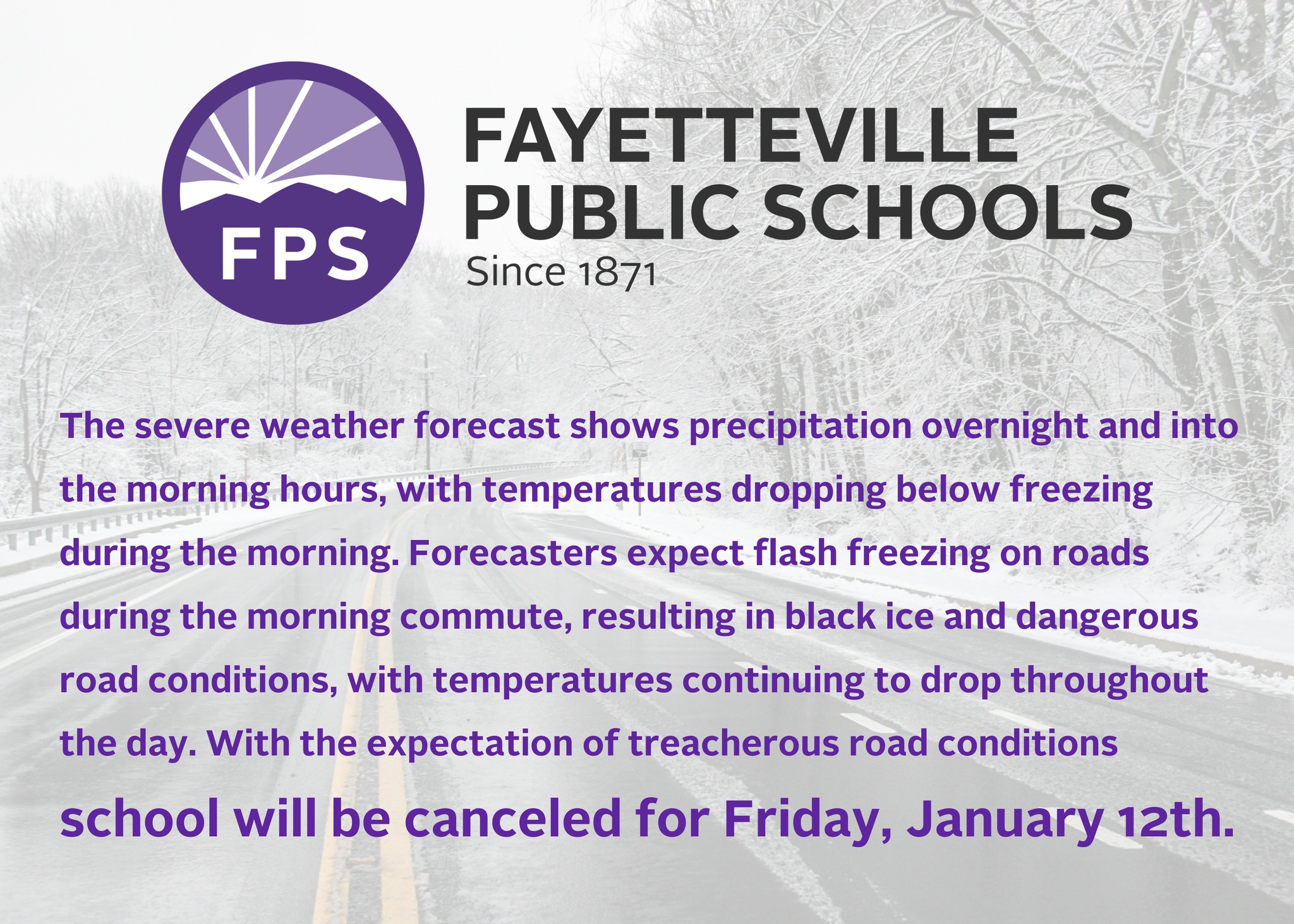 FPS

FAYETTEVILLE PUBLIC SCHOOLS
Since 1871

The severe weather forecast shows precipitation overnight and into the morning hours, with temperatures dropping below freezing during the morning. Forecasters expect flash freezing on roads during the morning commute, resulting in black ice and dangerous road conditions, with temperatures continuing to drop throughout the day. With the expectation of treacherous road conditions school will be canceled for Friday, January 12th.